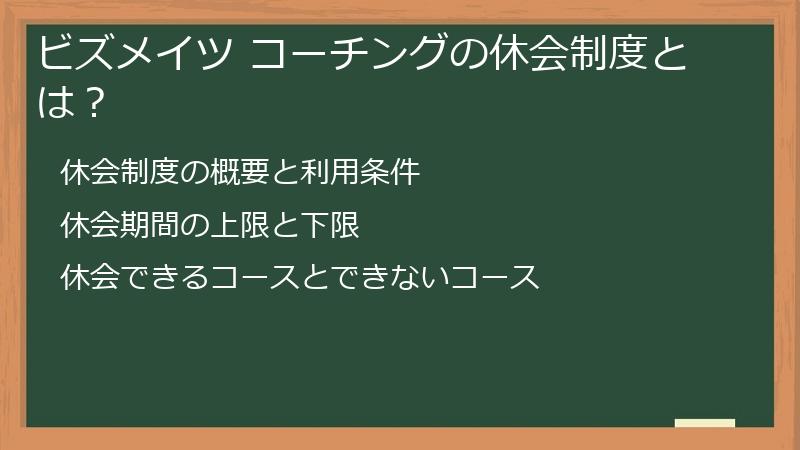 ビズメイツ コーチングの休会制度とは？

休会制度の概要と利用条件

休会期間の上限と下限

休会できるコースとできないコース